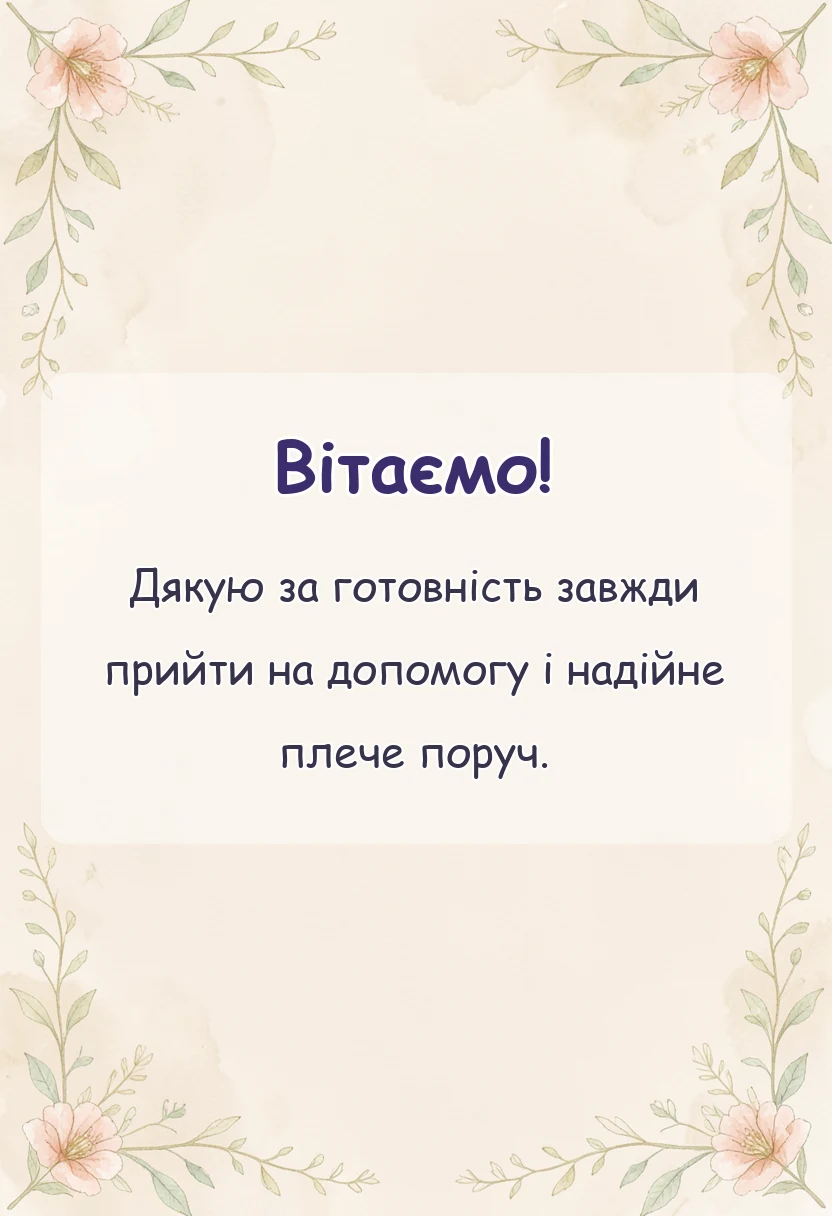 Вітаємо!

Дякую за готовність завжди прийти на допомогу і надійне плече поруч.